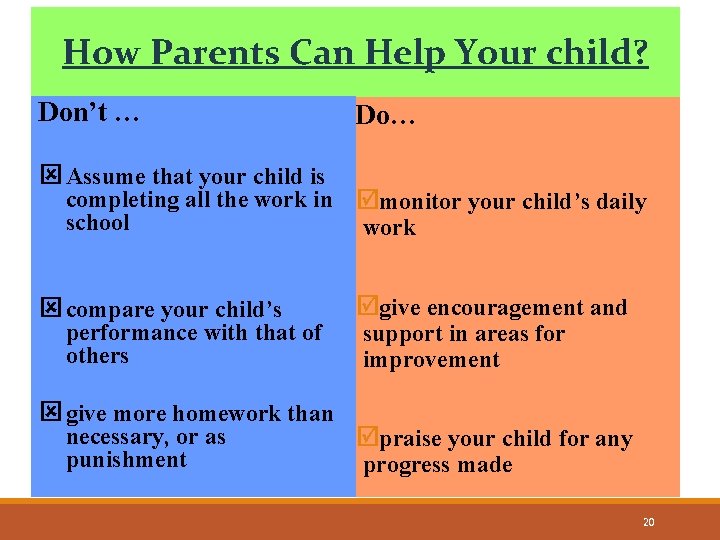 How Parents Can Help Your child?

Don't …

☒ Assume that your child is completing all the work in school

☒ compare your child's performance with that of others

☒ give more homework than necessary, or as punishment

Do…

☑ monitor your child's daily work

☑ give encouragement and support in areas for improvement

☑ praise your child for any progress made

20